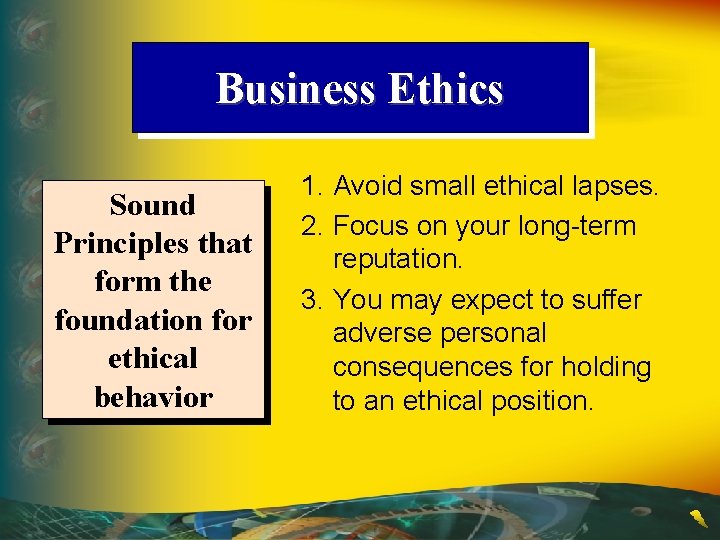 Business Ethics

Sound Principles that form the foundation for ethical behavior

1. Avoid small ethical lapses.
2. Focus on your long-term reputation.
3. You may expect to suffer adverse personal consequences for holding to an ethical position.